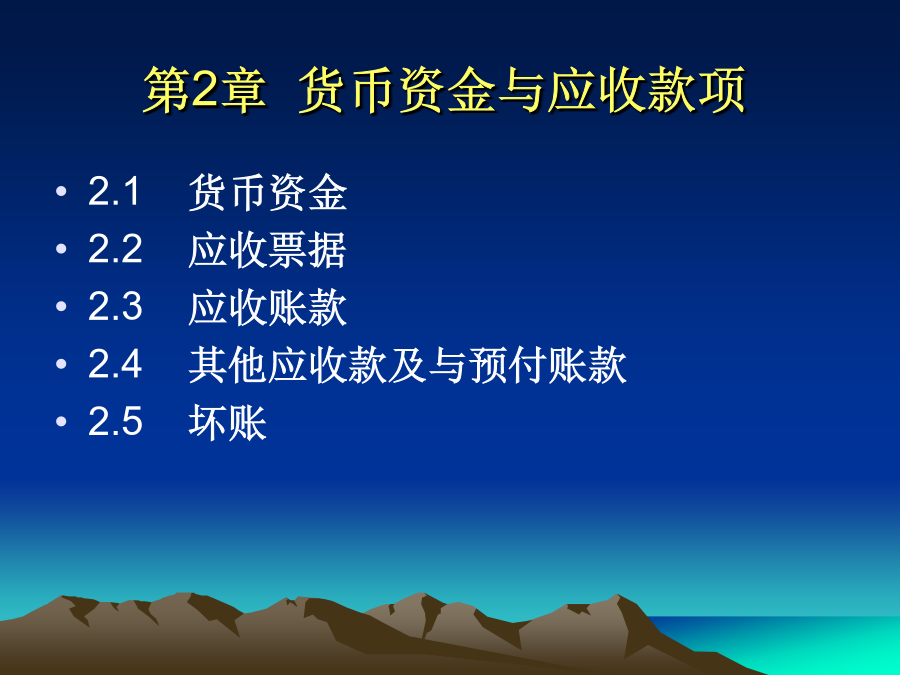 第2章 货币资金与应收款项

• 2.1 货币资金
• 2.2 应收票据
• 2.3 应收账款
• 2.4 其他应收款及与预付账款
• 2.5 坏账